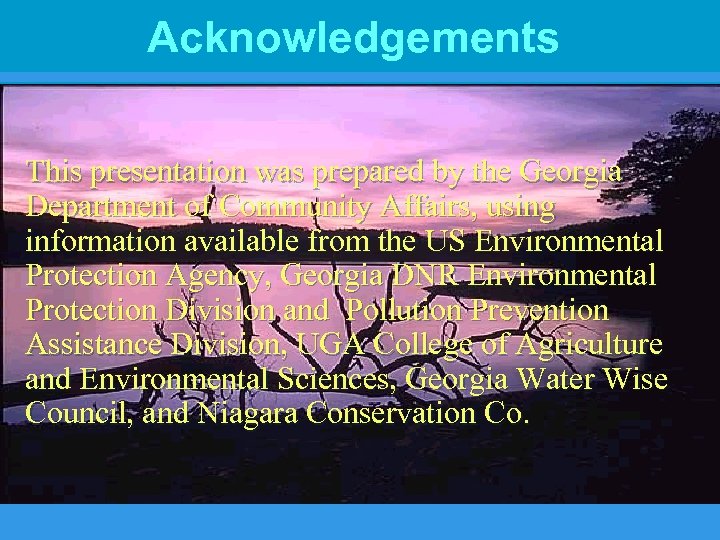 Acknowledgements

This presentation was prepared by the Georgia Department of Community Affairs, using information available from the US Environmental Protection Agency, Georgia DNR Environmental Protection Division and Pollution Prevention Assistance Division, UGA College of Agriculture and Environmental Sciences, Georgia Water Wise Council, and Niagara Conservation Co.